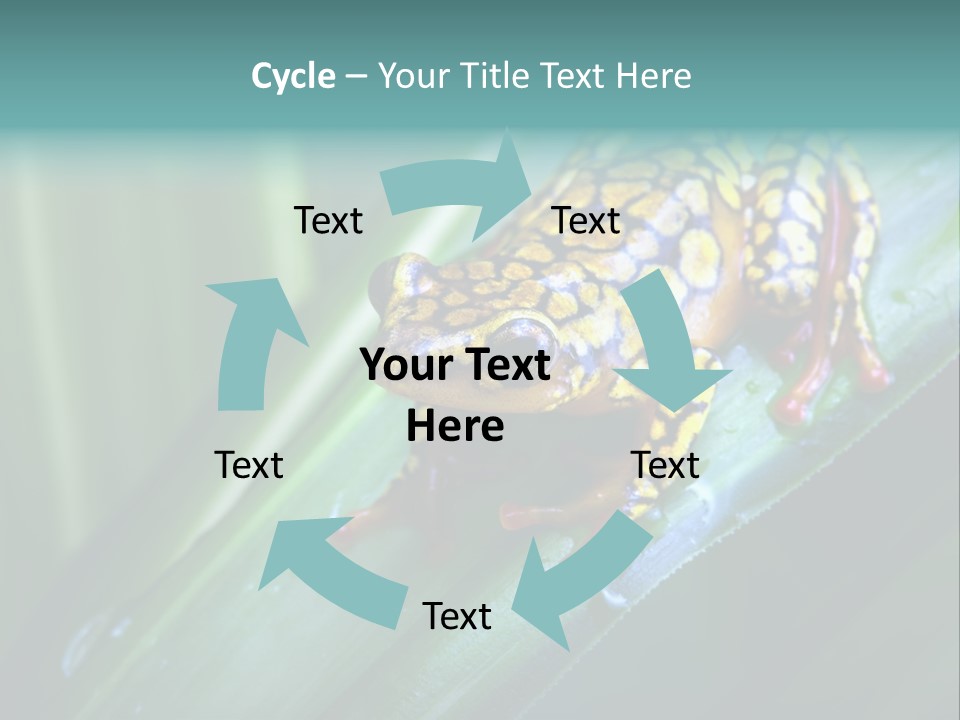 Cycle – Your Title Text Here

Text

Text

Your Text Here

Text

Text

Text